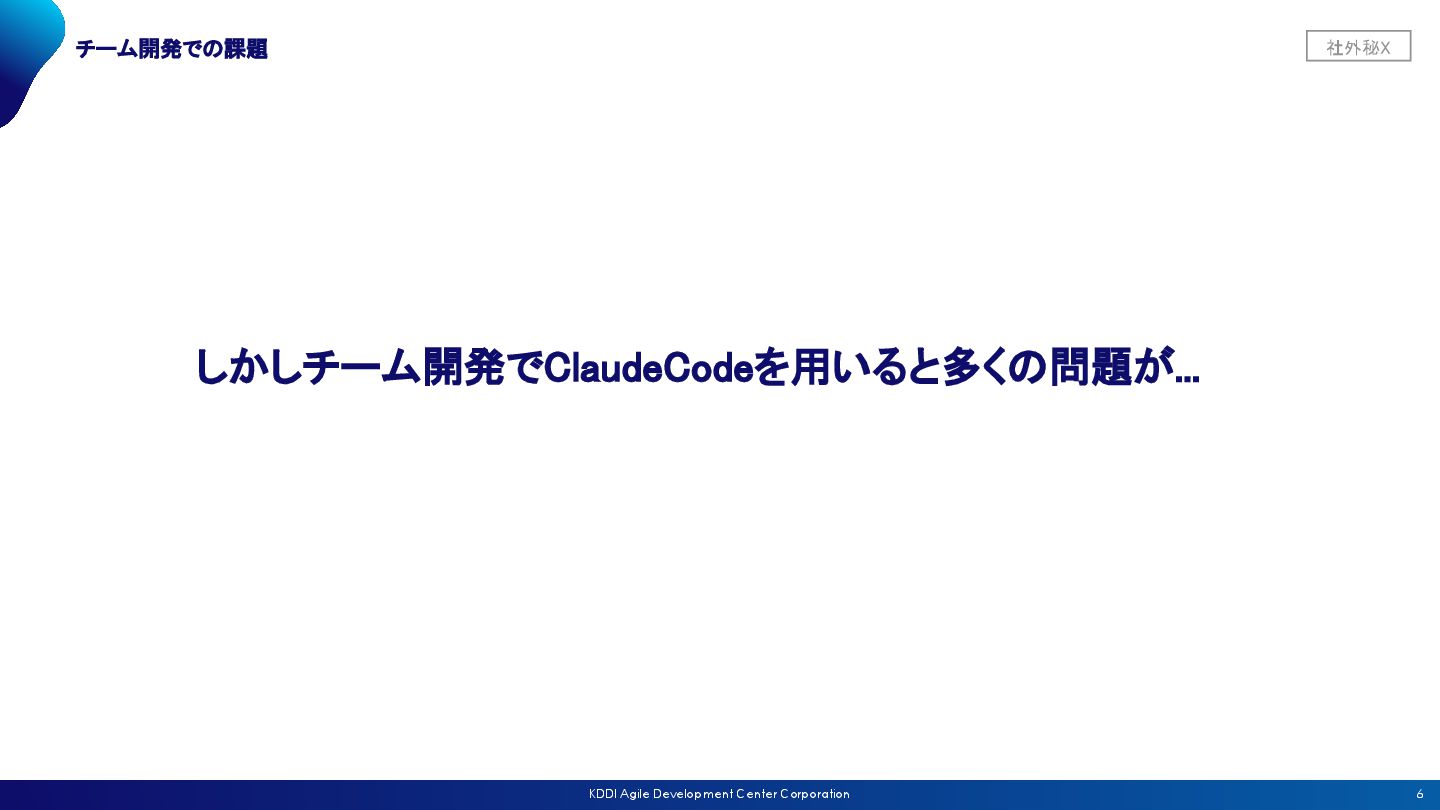 チーム開発での課題

社外秘X

しかしチーム開発でClaudeCodeを用いると多くの問題が…

KDDI Agile Development Center Corporation

6